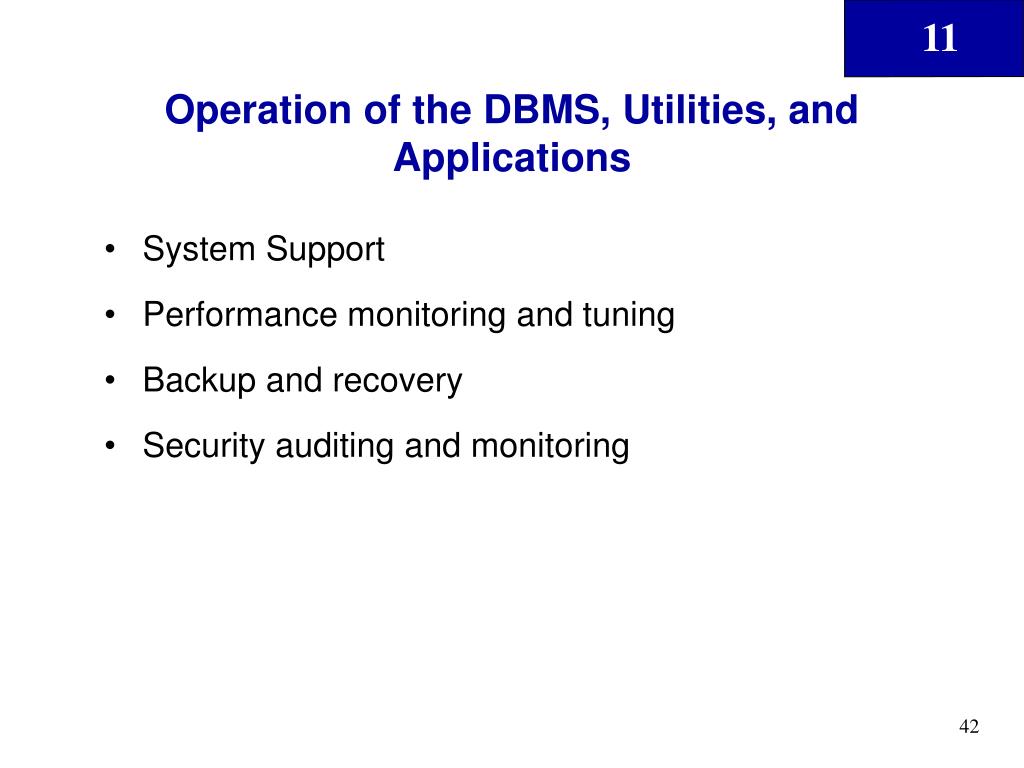 11

Operation of the DBMS, Utilities, and Applications

• System Support
• Performance monitoring and tuning
• Backup and recovery
• Security auditing and monitoring

42